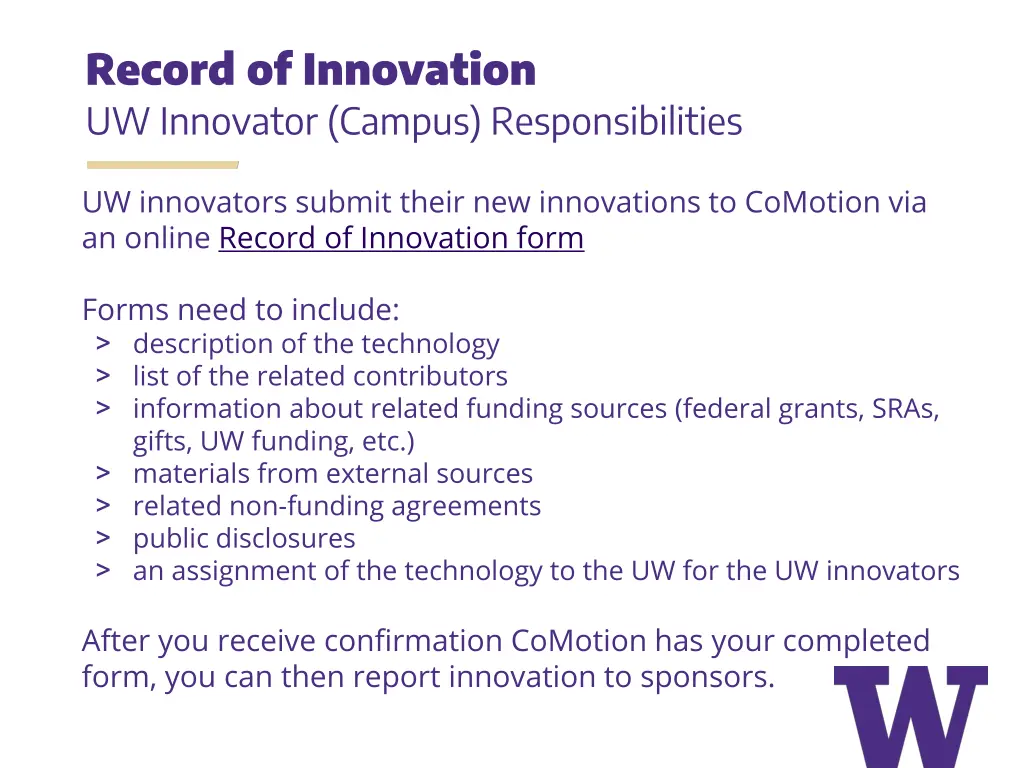 Record of Innovation
UW Innovator (Campus) Responsibilities

UW innovators submit their new innovations to CoMotion via an online Record of Innovation form

Forms need to include:
> description of the technology
> list of the related contributors
> information about related funding sources (federal grants, SRAs, gifts, UW funding, etc.)
> materials from external sources
> related non-funding agreements
> public disclosures
> an assignment of the technology to the UW for the UW innovators

After you receive confirmation CoMotion has your completed form, you can then report innovation to sponsors.

W